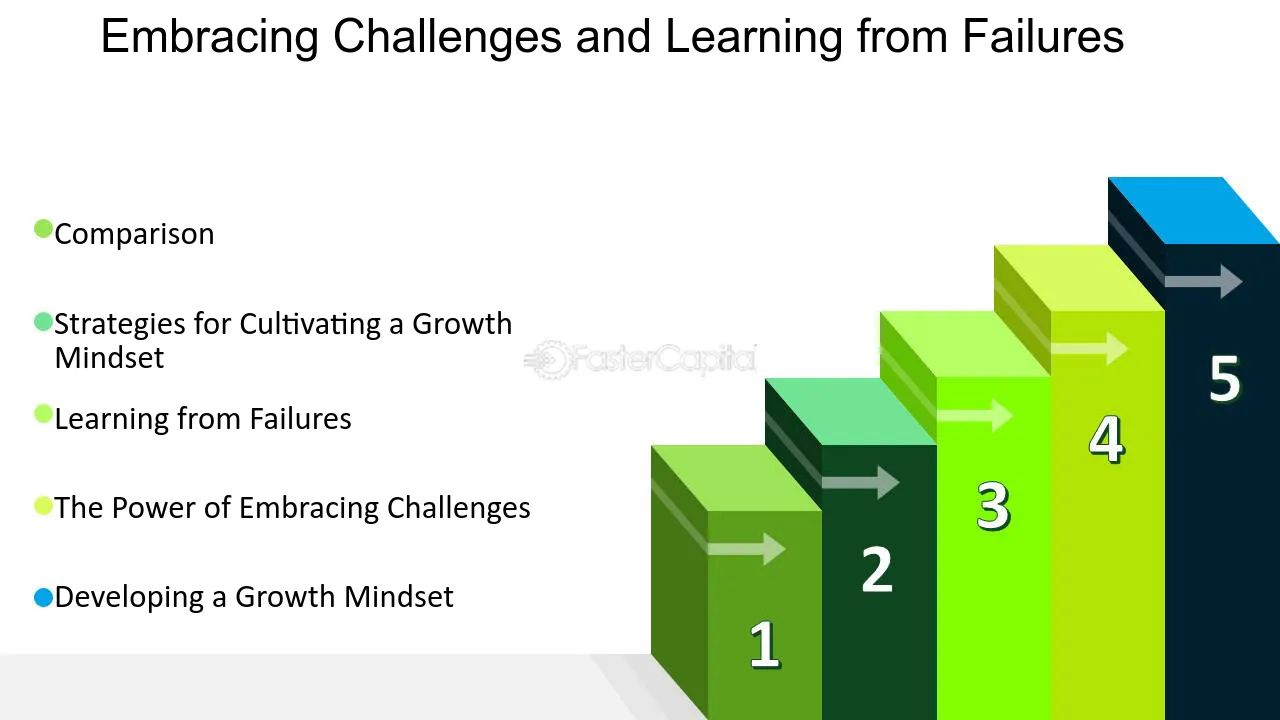 Embracing Challenges and Learning from Failures

Comparison

Strategies for Cultivating a Growth Mindset

Learning from Failures

The Power of Embracing Challenges

Developing a Growth Mindset

FasterCapital

1

2

3

4

5